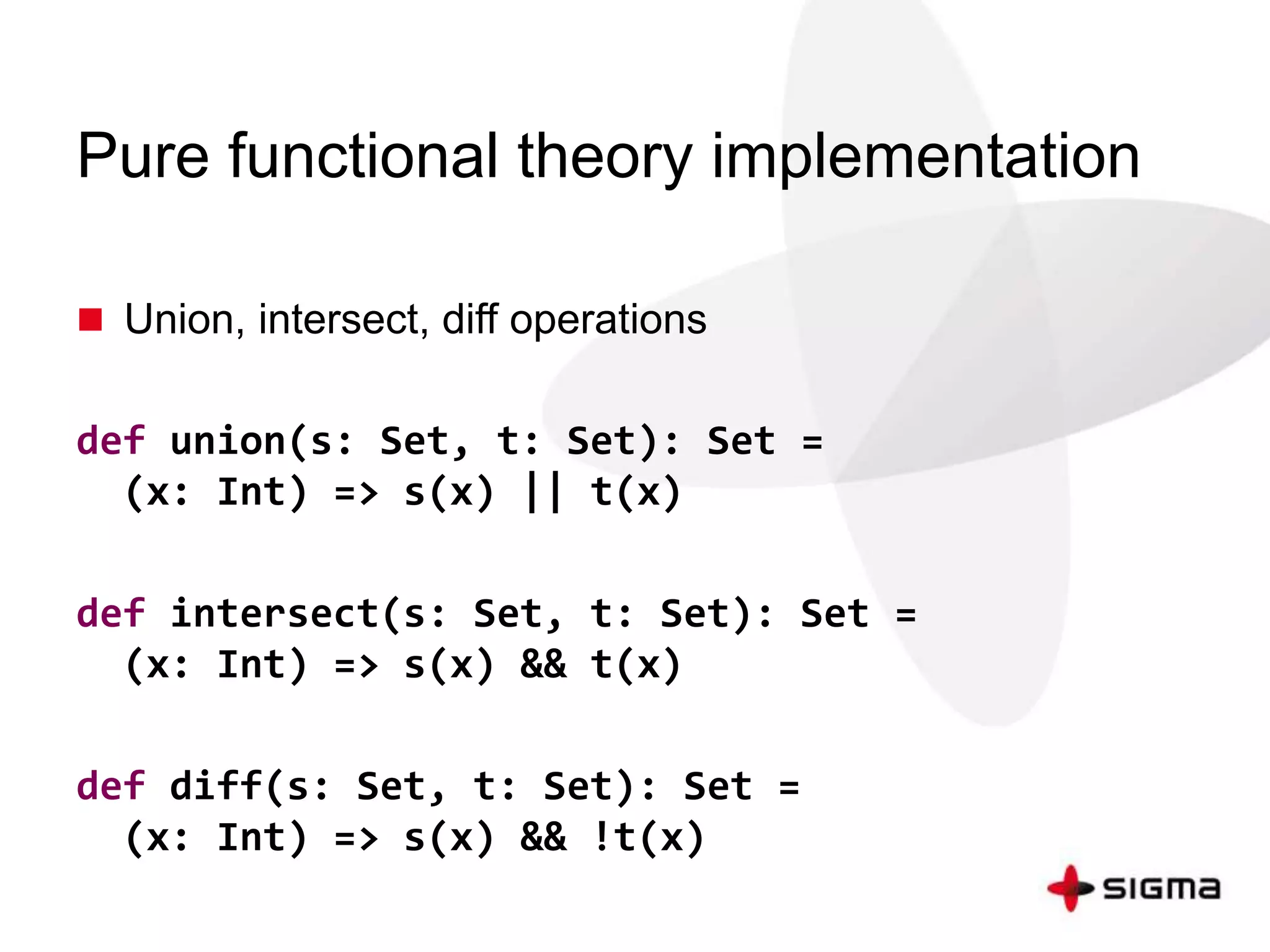 Pure functional theory implementation

Union, intersect, diff operations

def union(s: Set, t: Set): Set =
  (x: Int) => s(x) || t(x)

def intersect(s: Set, t: Set): Set =
  (x: Int) => s(x) && t(x)

def diff(s: Set, t: Set): Set =
  (x: Int) => s(x) && !t(x)

SIGMA